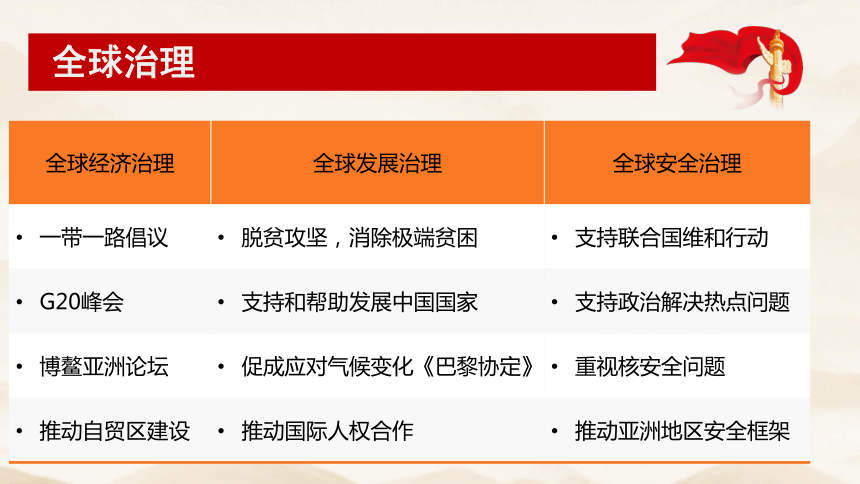 全球治理

| 全球经济治理 | 全球发展治理 | 全球安全治理 |
|---|---|---|
| • 一带一路倡议 | • 脱贫攻坚，消除极端贫困 | • 支持联合国维和行动 |
| • G20峰会 | • 支持和帮助发展中国国家 | • 支持政治解决热点问题 |
| • 博鳌亚洲论坛 | • 促成应对气候变化《巴黎协定》 | • 重视核安全问题 |
| • 推动自贸区建设 | • 推动国际人权合作 | • 推动亚洲地区安全框架 |